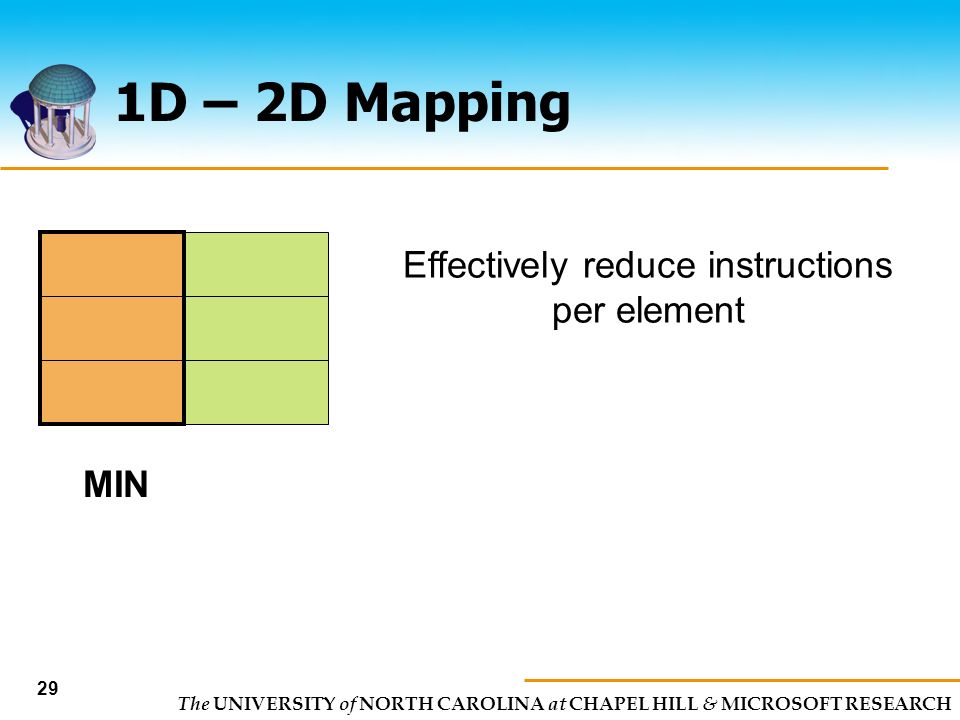 1D – 2D Mapping

Effectively reduce instructions per element

MIN

29

The UNIVERSITY of NORTH CAROLINA at CHAPEL HILL & MICROSOFT RESEARCH